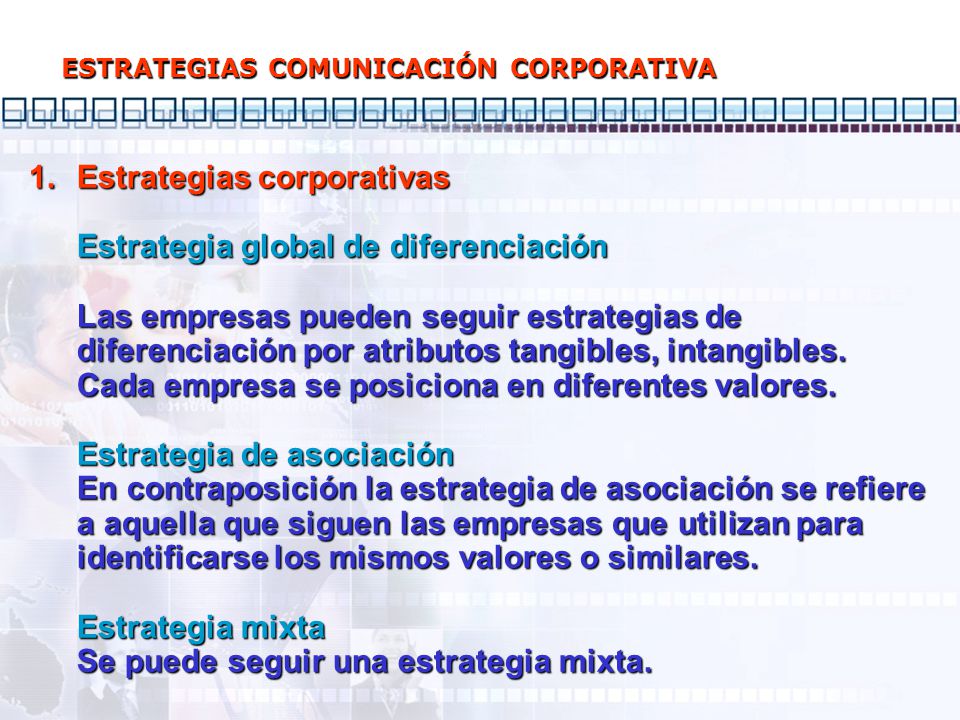 ESTRATEGIAS COMUNICACIÓN CORPORATIVA

1. Estrategias corporativas

Estrategia global de diferenciación

Las empresas pueden seguir estrategias de diferenciación por atributos tangibles, intangibles. Cada empresa se posiciona en diferentes valores.

Estrategia de asociación
En contraposición la estrategia de asociación se refiere a aquella que siguen las empresas que utilizan para identificarse los mismos valores o similares.

Estrategia mixta
Se puede seguir una estrategia mixta.